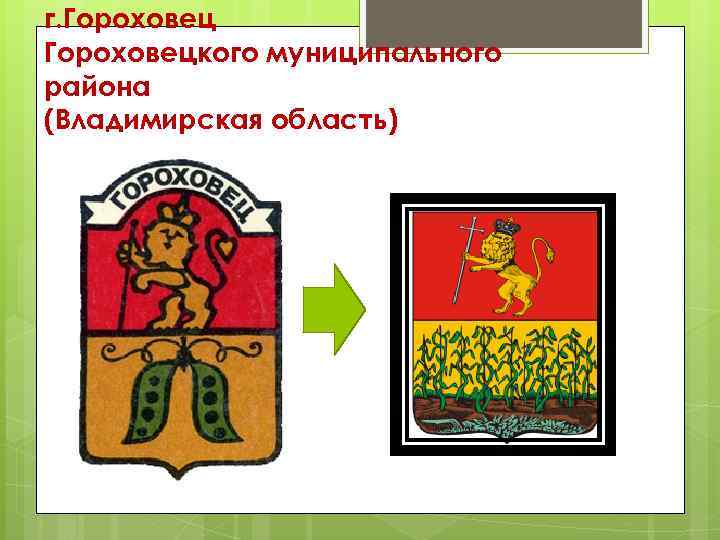 г.Гороховец
Гороховецкого муниципального района
(Владимирская область)

ГОРОХОВЕЦ